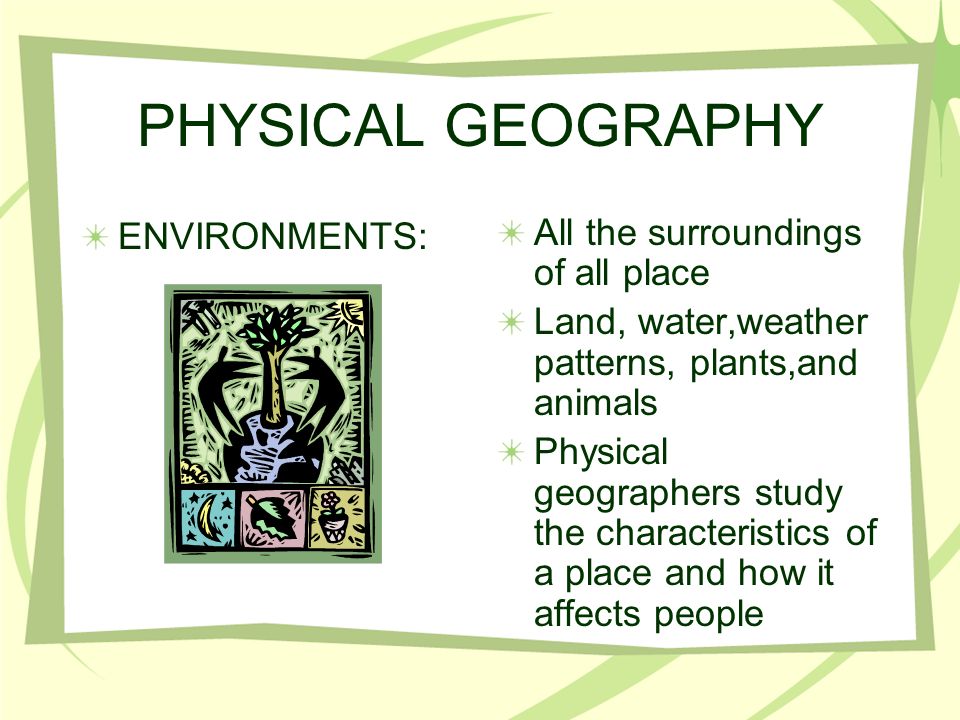 PHYSICAL GEOGRAPHY

ENVIRONMENTS:

All the surroundings of all place

Land, water,weather patterns, plants,and animals

Physical geographers study the characteristics of a place and how it affects people